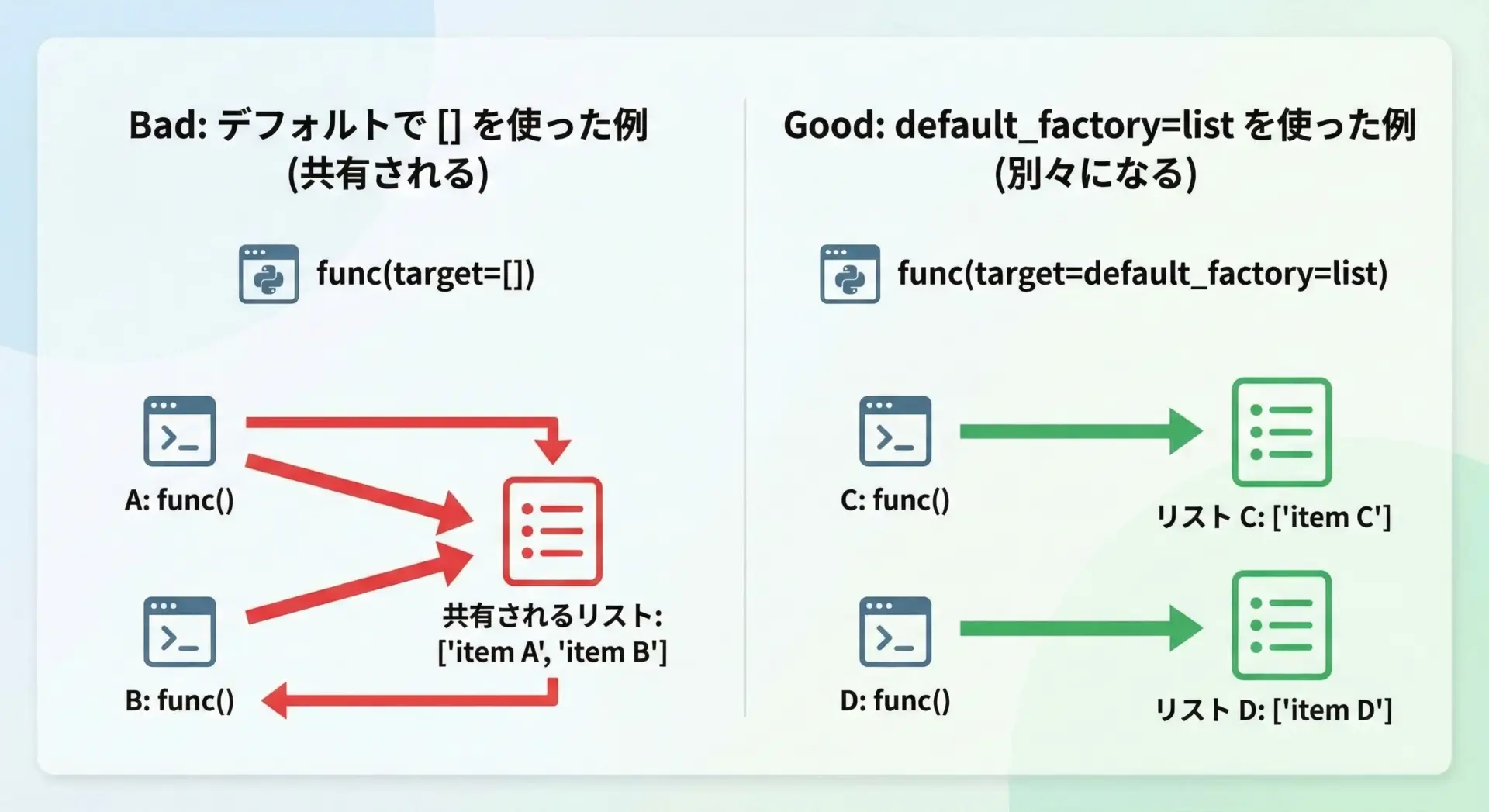 Bad: デフォルトで [] を使った例 (共有される)

func(target=[])

A: func()

B: func()

共有されるリスト: ['item A', 'item B']

Good: default_factory=list を使った例 (別々になる)

func(target=default_factory=list)

C: func()

リスト C: ['item C']

D: func()

リスト D: ['item D']